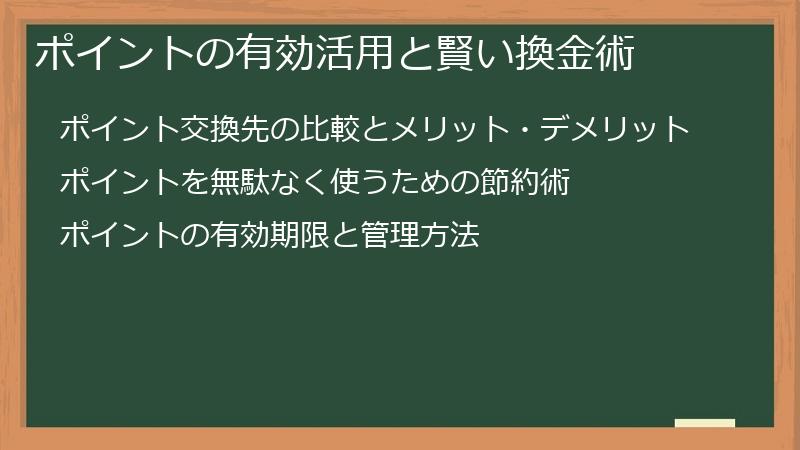 ポイントの有効活用と賢い換金術

ポイント交換先の比較とメリット・デメリット

ポイントを無駄なく使うための節約術

ポイントの有効期限と管理方法